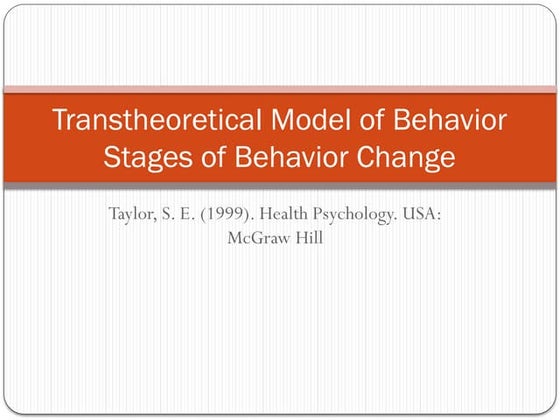 Transtheoretical Model of Behavior
Stages of Behavior Change

Taylor, S. E. (1999). Health Psychology. USA: McGraw Hill